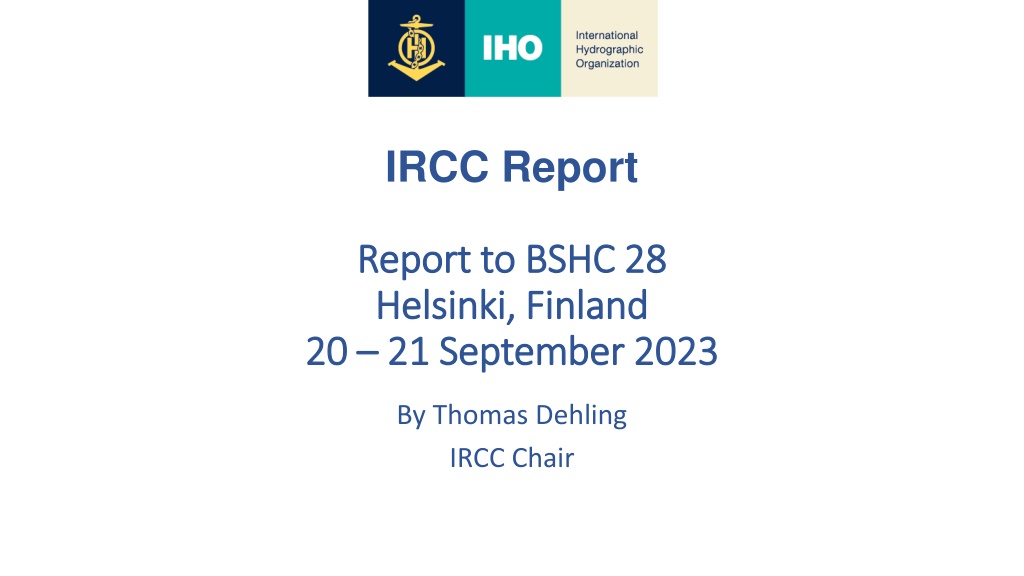 IHO
International Hydrographic Organization

IRCC Report

Report to BSHC 28
Helsinki, Finland
20 – 21 September 2023

By Thomas Dehling
IRCC Chair